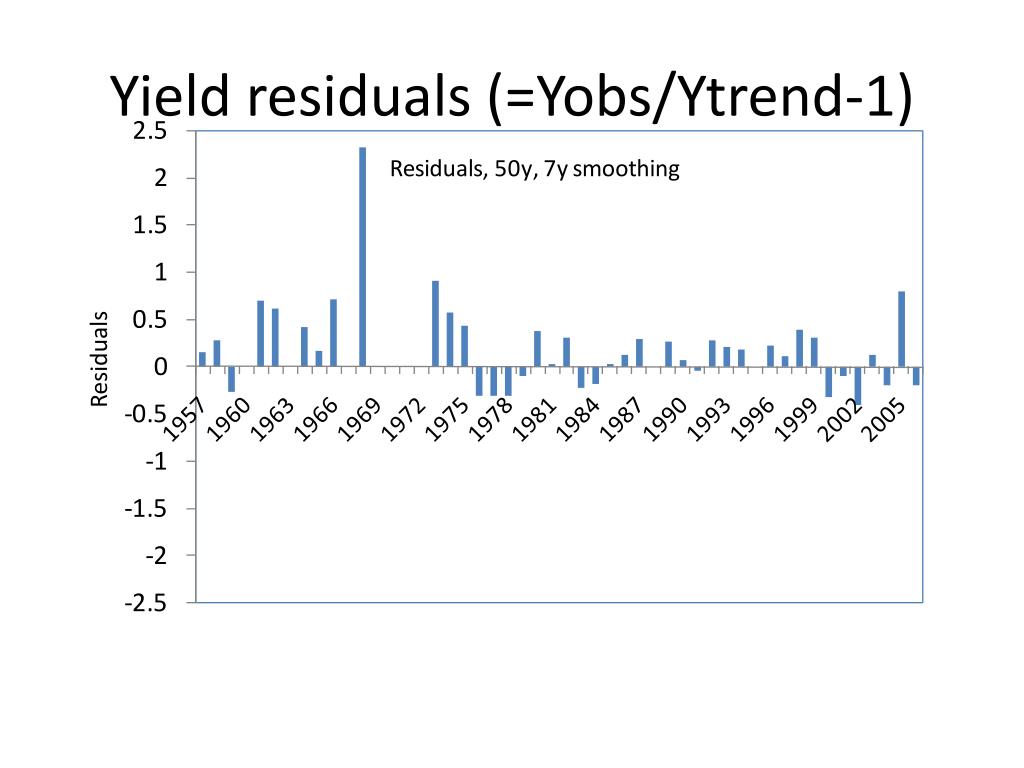 Yield residuals (=Yobs/Ytrend-1)

Residuals, 50y, 7y smoothing

Residuals

2.5
2
1.5
1
0.5
0
-0.5
-1
-1.5
-2
-2.5

1957 1960 1963 1966 1969 1972 1975 1978 1981 1984 1987 1990 1993 1996 1999 2002 2005